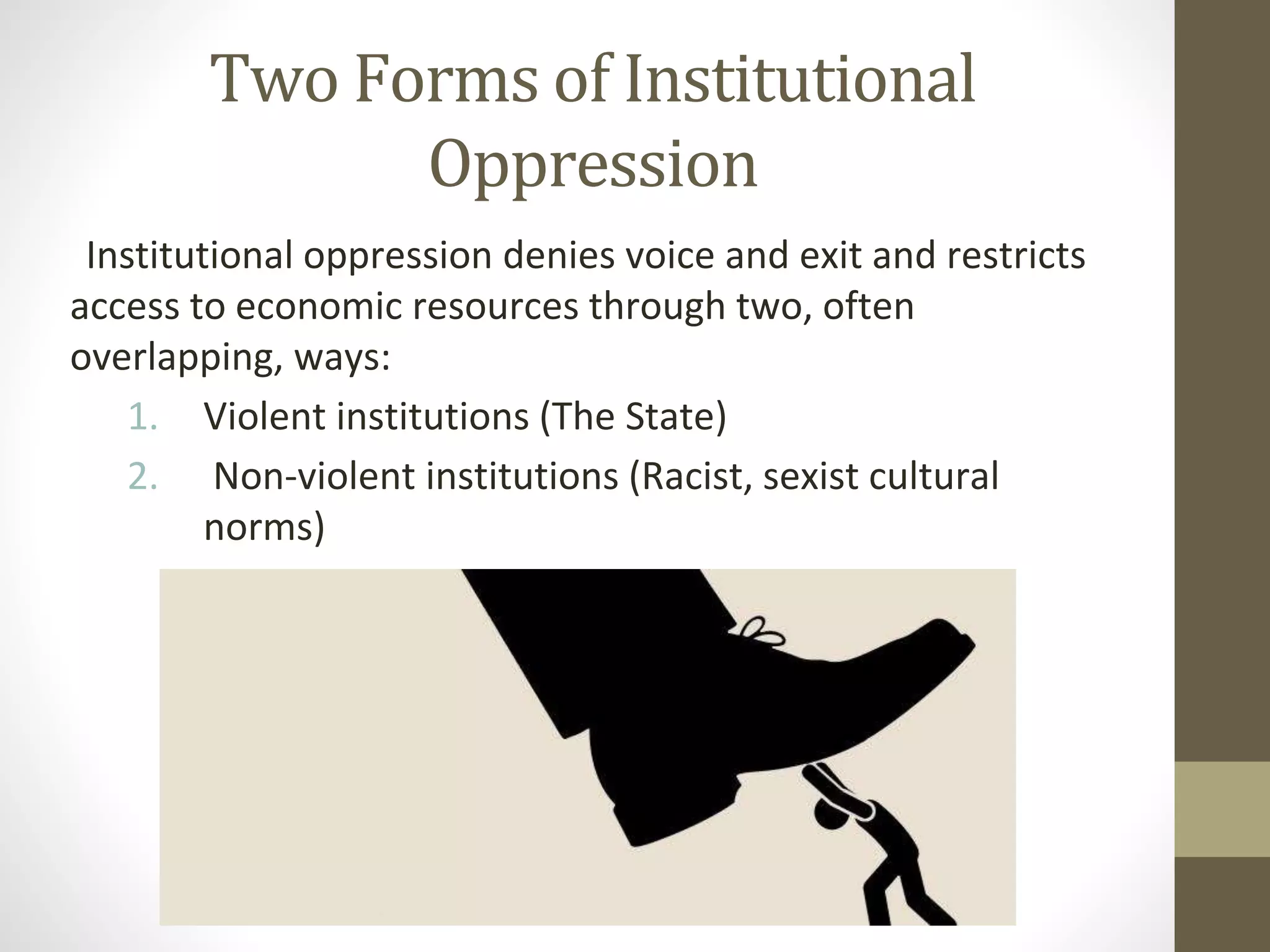 Two Forms of Institutional Oppression

Institutional oppression denies voice and exit and restricts access to economic resources through two, often overlapping, ways:

1. Violent institutions (The State)
2. Non-violent institutions (Racist, sexist cultural norms)